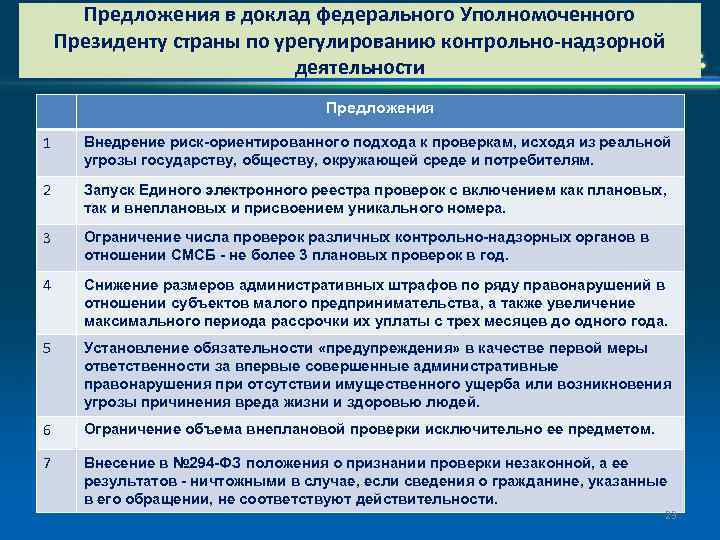 Предложения в доклад федерального Уполномоченного Президенту страны по урегулированию контрольно-надзорной деятельности

| | Предложения |
|---|---|
| 1 | Внедрение риск-ориентированного подхода к проверкам, исходя из реальной угрозы государству, обществу, окружающей среде и потребителям. |
| 2 | Запуск Единого электронного реестра проверок с включением как плановых, так и внеплановых и присвоением уникального номера. |
| 3 | Ограничение числа проверок различных контрольно-надзорных органов в отношении СМСБ - не более 3 плановых проверок в год. |
| 4 | Снижение размеров административных штрафов по ряду правонарушений в отношении субъектов малого предпринимательства, а также увеличение максимального периода рассрочки их уплаты с трех месяцев до одного года. |
| 5 | Установление обязательности «предупреждения» в качестве первой меры ответственности за впервые совершенные административные правонарушения при отсутствии имущественного ущерба или возникновения угрозы причинения вреда жизни и здоровью людей. |
| 6 | Ограничение объема внеплановой проверки исключительно ее предметом. |
| 7 | Внесение в №294-ФЗ положения о признании проверки незаконной, а ее результатов - ничтожными в случае, если сведения о гражданине, указанные в его обращении, не соответствуют действительности. |

25